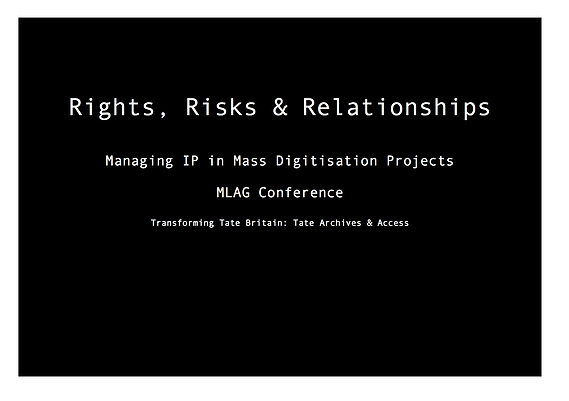 Rights, Risks & Relationships

Managing IP in Mass Digitisation Projects

MLAG Conference

Transforming Tate Britain: Tate Archives & Access